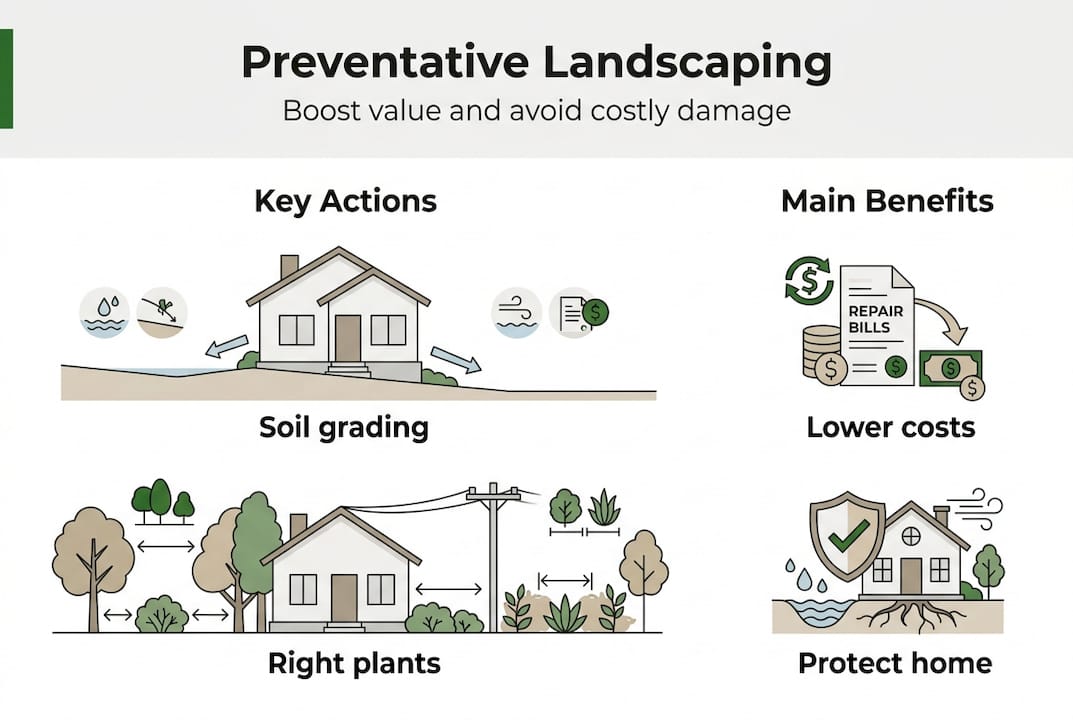 Preventative Landscaping
Boost value and avoid costly damage

Key Actions

Soil grading

Right plants

Main Benefits

REPAIR BILLS

Lower costs

Protect home